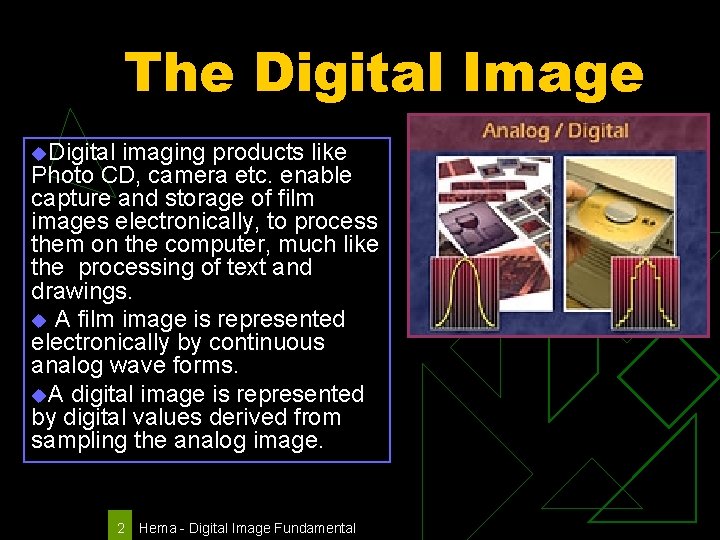 The Digital Image

◆Digital imaging products like Photo CD, camera etc. enable capture and storage of film images electronically, to process them on the computer, much like the processing of text and drawings.

◆ A film image is represented electronically by continuous analog wave forms.

◆A digital image is represented by digital values derived from sampling the analog image.

Analog / Digital

2 Hema - Digital Image Fundamental